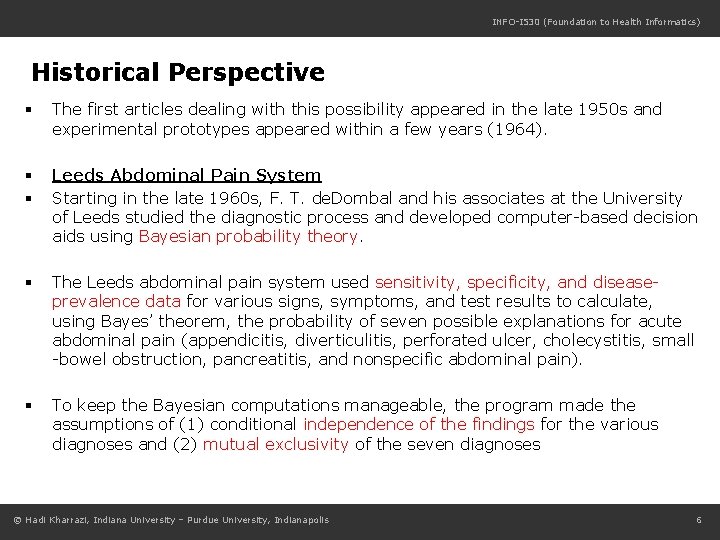 INFO-I530 (Foundation to Health Informatics)

Historical Perspective

▪ The first articles dealing with this possibility appeared in the late 1950s and experimental prototypes appeared within a few years (1964).

▪ Leeds Abdominal Pain System
▪ Starting in the late 1960s, F. T. deDombal and his associates at the University of Leeds studied the diagnostic process and developed computer-based decision aids using Bayesian probability theory.

▪ The Leeds abdominal pain system used sensitivity, specificity, and disease-prevalence data for various signs, symptoms, and test results to calculate, using Bayes' theorem, the probability of seven possible explanations for acute abdominal pain (appendicitis, diverticulitis, perforated ulcer, cholecystitis, small -bowel obstruction, pancreatitis, and nonspecific abdominal pain).

▪ To keep the Bayesian computations manageable, the program made the assumptions of (1) conditional independence of the findings for the various diagnoses and (2) mutual exclusivity of the seven diagnoses

© Hadi Kharrazi, Indiana University – Purdue University, Indianapolis

6